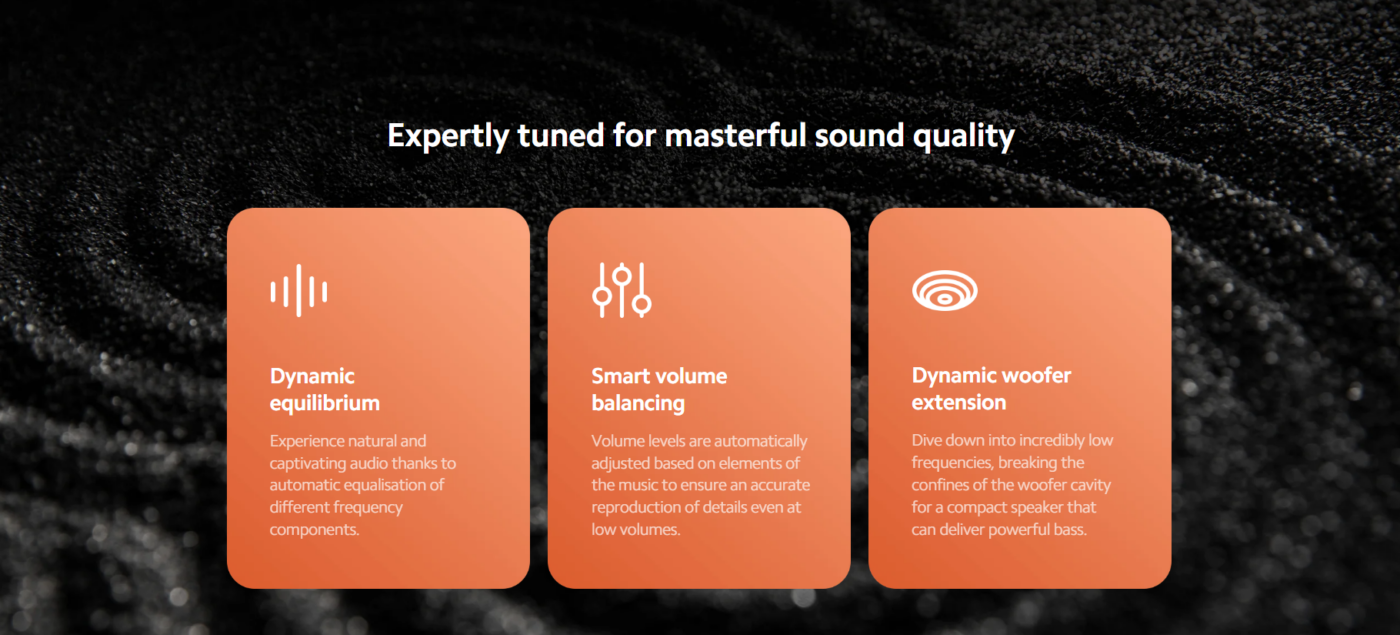 Expertly tuned for masterful sound quality

Dynamic equilibrium

Experience natural and captivating audio thanks to automatic equalisation of different frequency components.

Smart volume balancing

Volume levels are automatically adjusted based on elements of the music to ensure an accurate reproduction of details even at low volumes.

Dynamic woofer extension

Dive down into incredibly low frequencies, breaking the confines of the woofer cavity for a compact speaker that can deliver powerful bass.